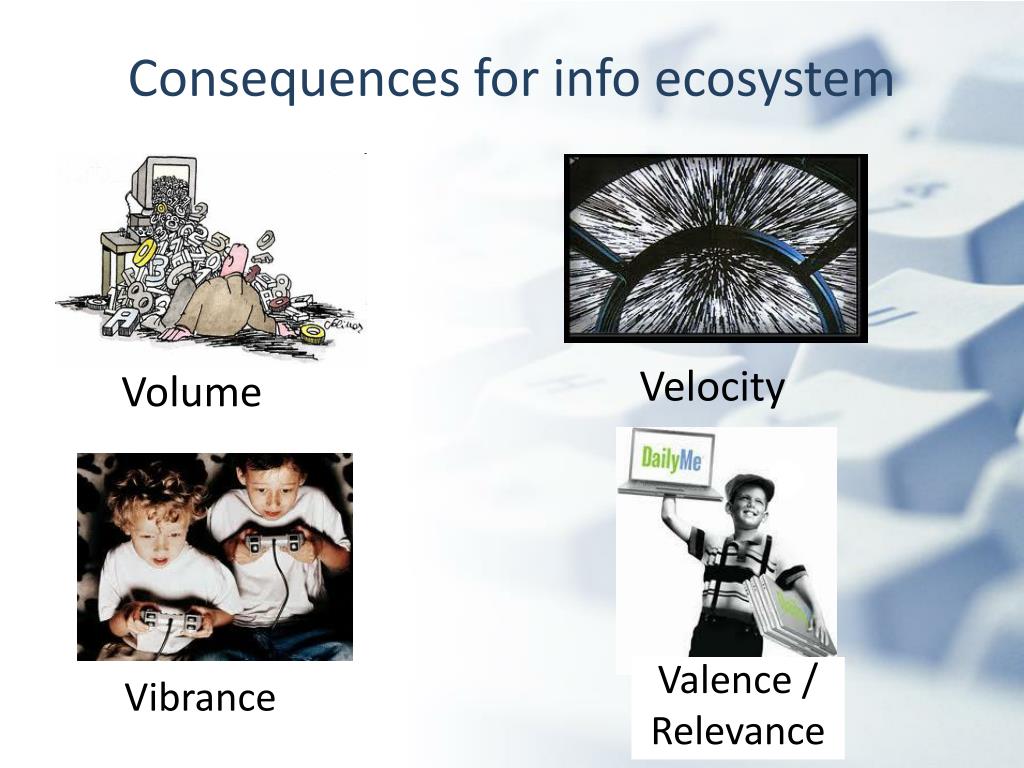 Consequences for info ecosystem

Volume

Velocity

DailyMe

Vibrance

Valence / Relevance